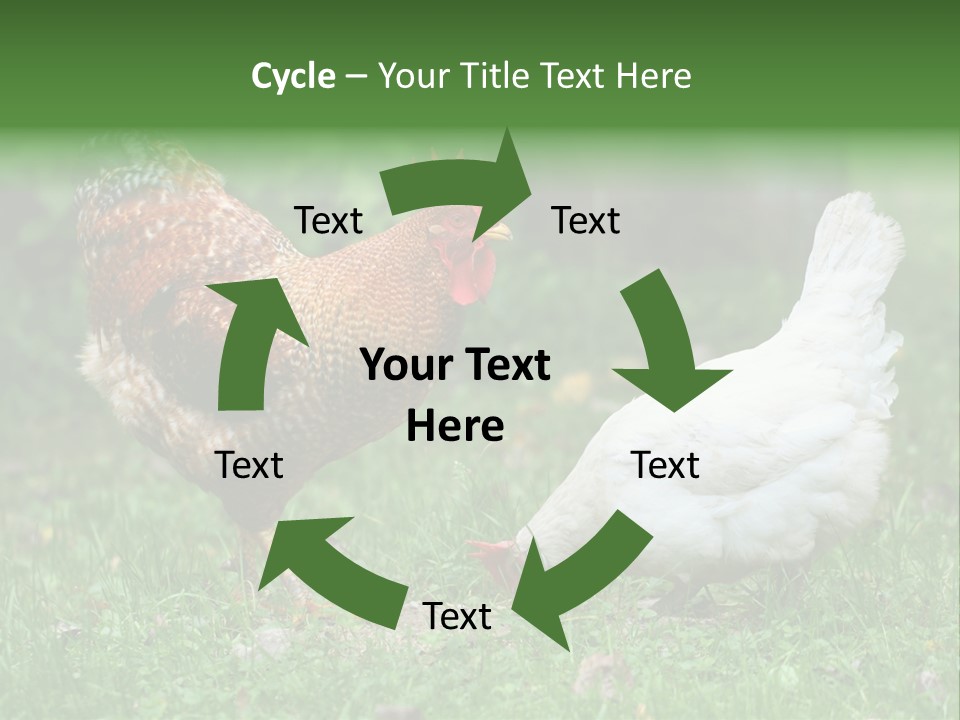 Cycle – Your Title Text Here

Text

Text

Your Text Here

Text

Text

Text